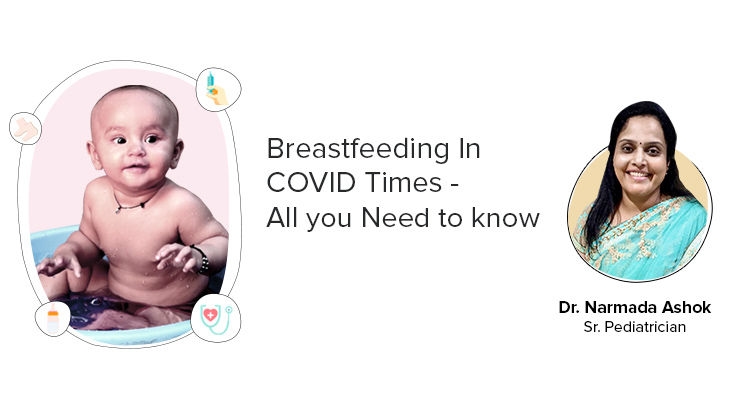 Breastfeeding In COVID Times - All you Need to know

Dr. Narmada Ashok
Sr. Pediatrician